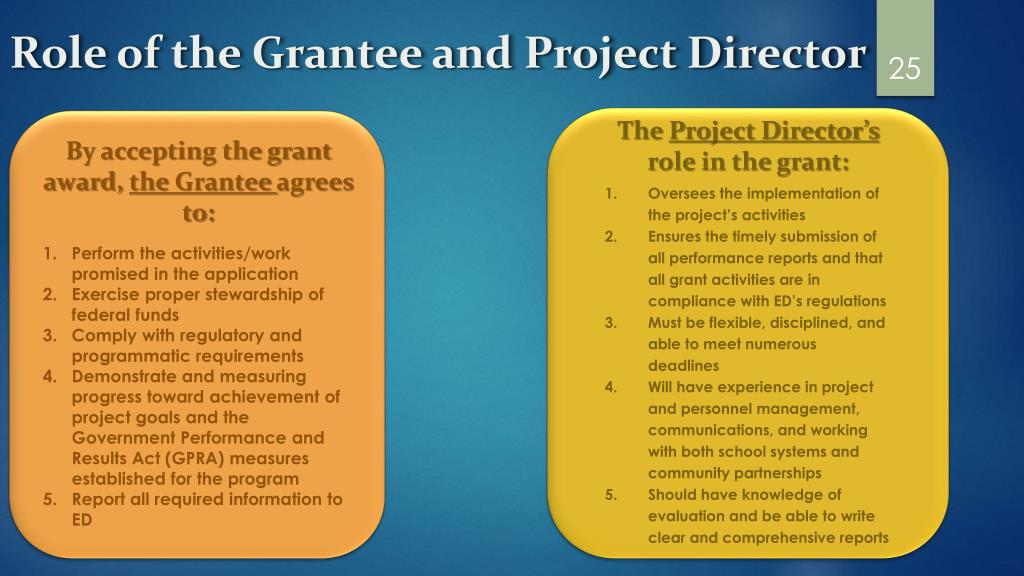 Role of the Grantee and Project Director

25

By accepting the grant award, the Grantee agrees to:

1. Perform the activities/work promised in the application
2. Exercise proper stewardship of federal funds
3. Comply with regulatory and programmatic requirements
4. Demonstrate and measuring progress toward achievement of project goals and the Government Performance and Results Act (GPRA) measures established for the program
5. Report all required information to ED

The Project Director's role in the grant:

1. Oversees the implementation of the project's activities
2. Ensures the timely submission of all performance reports and that all grant activities are in compliance with ED's regulations
3. Must be flexible, disciplined, and able to meet numerous deadlines
4. Will have experience in project and personnel management, communications, and working with both school systems and community partnerships
5. Should have knowledge of evaluation and be able to write clear and comprehensive reports